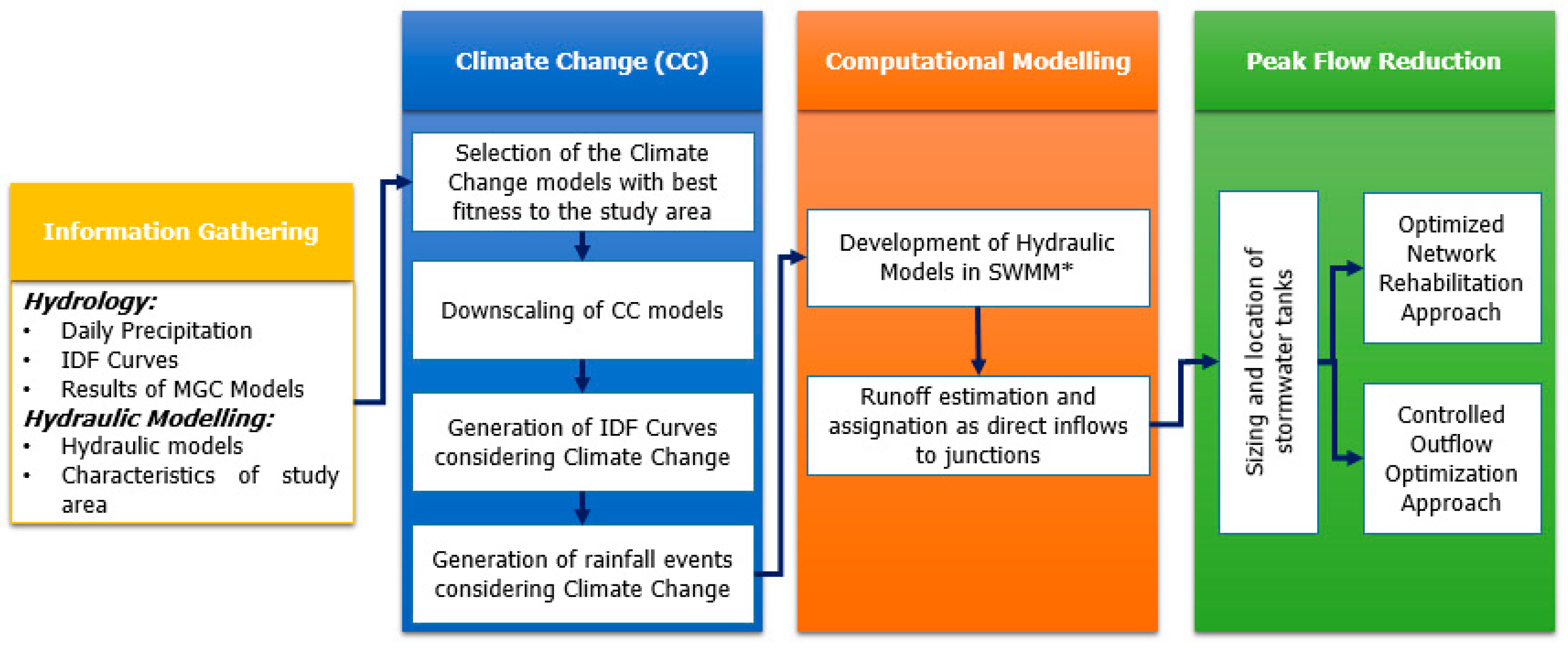 Information Gathering

Hydrology:
• Daily Precipitation
• IDF Curves
• Results of MGC Models
Hydraulic Modelling:
• Hydraulic models
• Characteristics of study area

Climate Change (CC)

Selection of the Climate Change models with best fitness to the study area

Downscaling of CC models

Generation of IDF Curves considering Climate Change

Generation of rainfall events considering Climate Change

Computational Modelling

Development of Hydraulic Models in SWMM*

Runoff estimation and assignation as direct inflows to junctions

Peak Flow Reduction

Sizing and location of stormwater tanks

Optimized Network Rehabilitation Approach

Controlled Outflow Optimization Approach